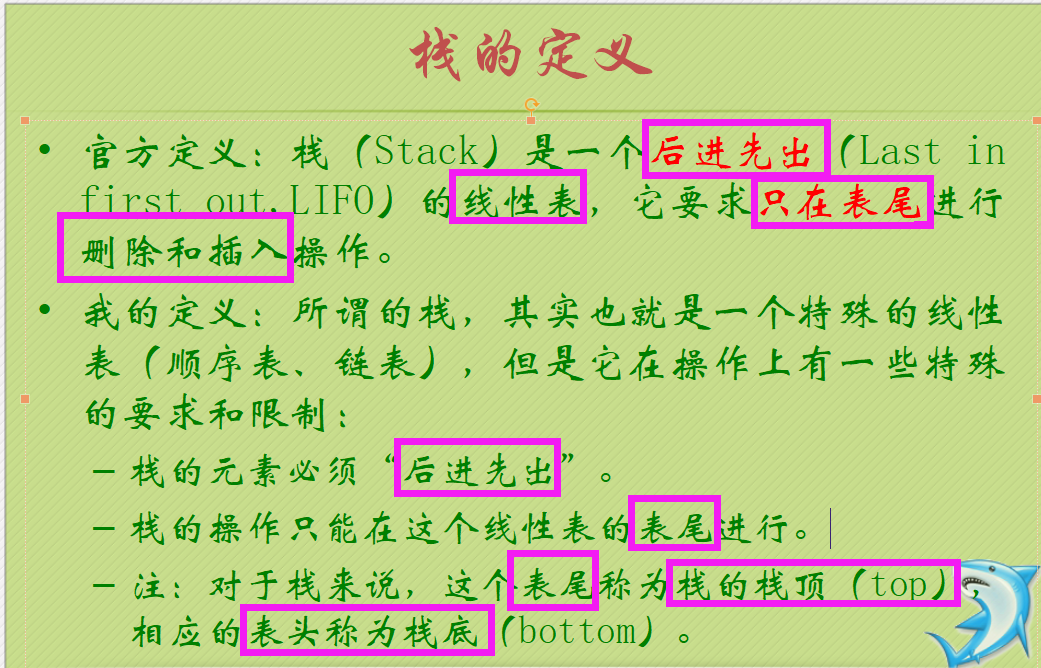 栈的定义

• 官方定义：栈（Stack）是一个后进先出（Last in first out,LIFO）的线性表，它要求只在表尾进行删除和插入操作。

• 我的定义：所谓的栈，其实也就是一个特殊的线性表（顺序表、链表），但是它在操作上有一些特殊的要求和限制：

– 栈的元素必须“后进先出”。

– 栈的操作只能在这个线性表的表尾进行。

– 注：对于栈来说，这个表尾称为栈的栈顶（top），相应的表头称为栈底（bottom）。